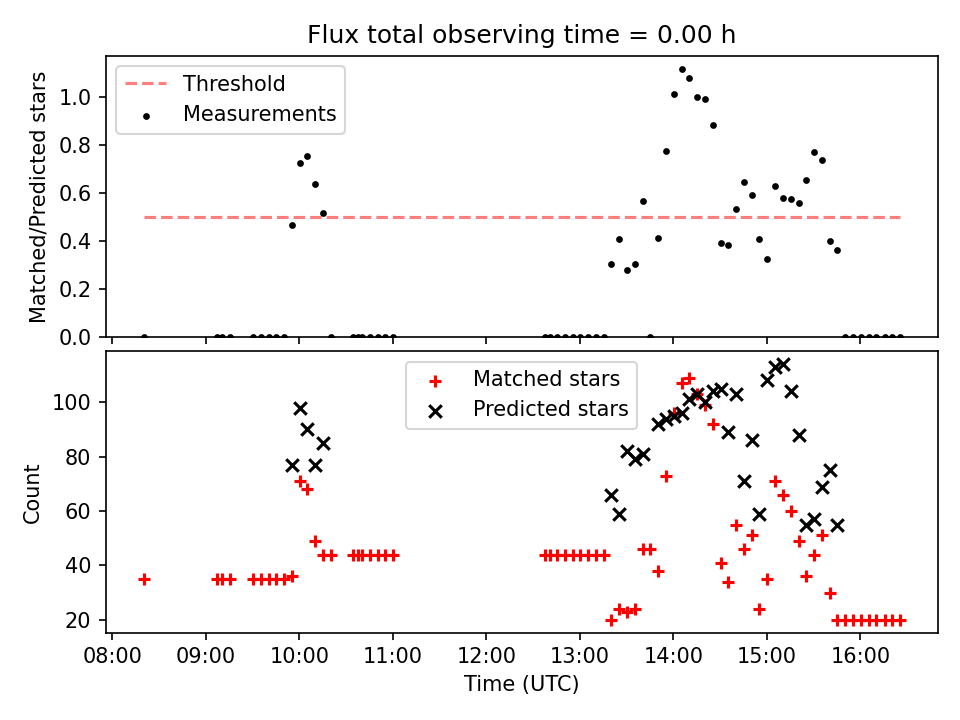 Flux total observing time = 0.00 h

Threshold
Measurements

Matched/Predicted stars

1.0
0.8
0.6
0.4
0.2
0.0

Matched stars
Predicted stars

Count

100
80
60
40
20

08:00 09:00 10:00 11:00 12:00 13:00 14:00 15:00 16:00

Time (UTC)